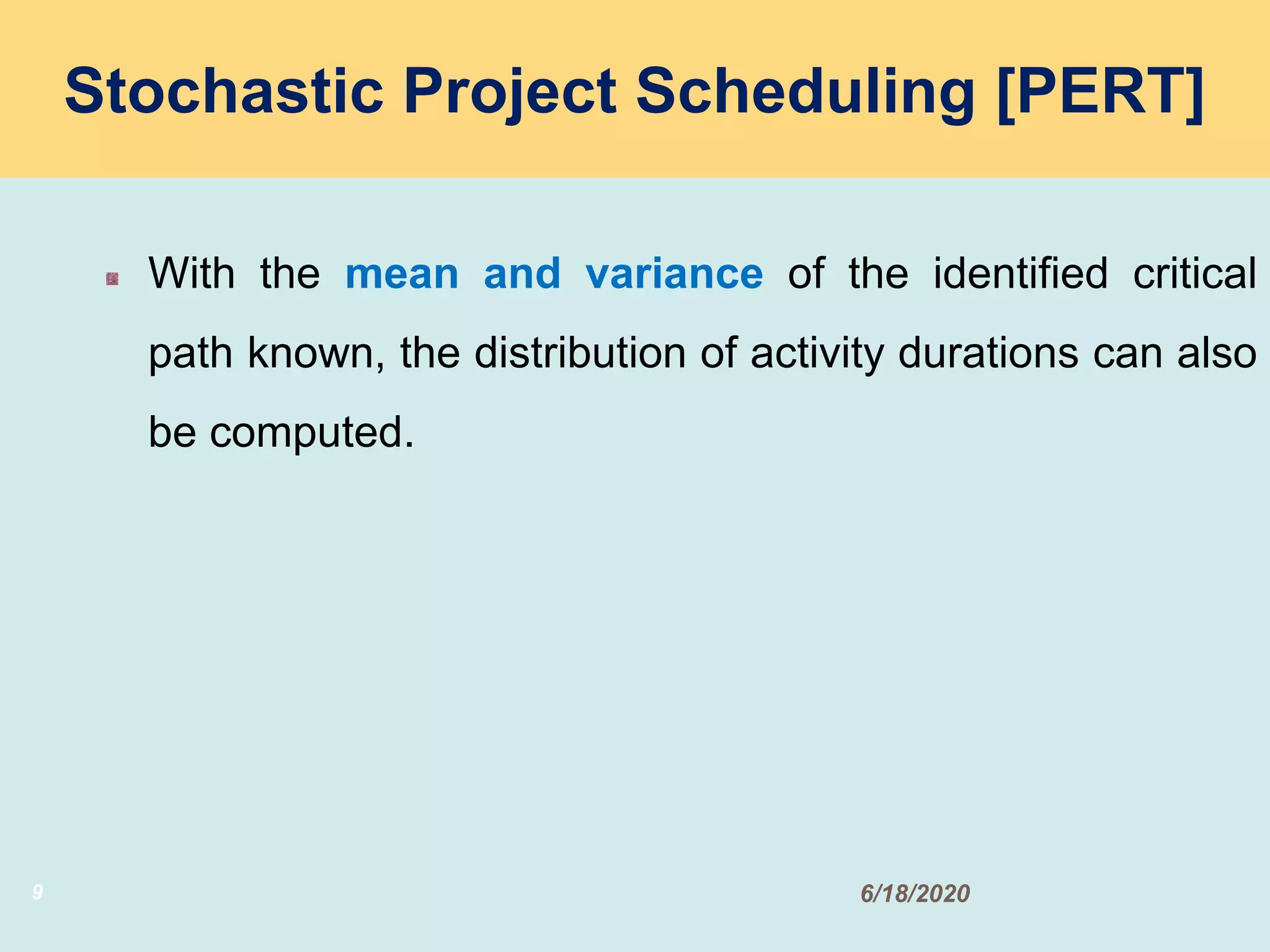 Stochastic Project Scheduling [PERT]

With the mean and variance of the identified critical path known, the distribution of activity durations can also be computed.

9

6/18/2020